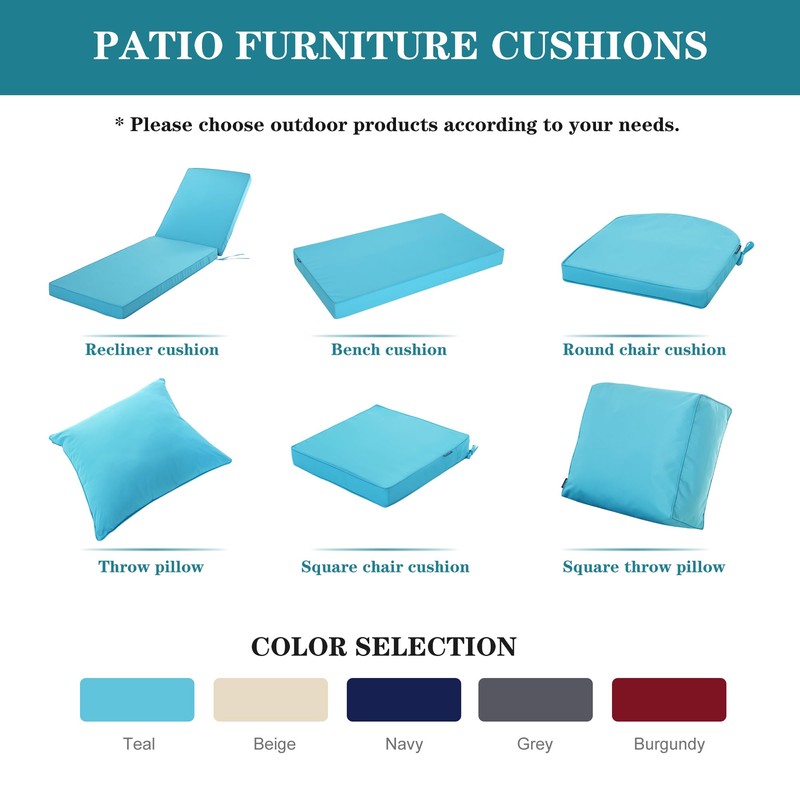 PATIO FURNITURE CUSHIONS

* Please choose outdoor products according to your needs.

Recliner cushion

Bench cushion

Round chair cushion

Throw pillow

Square chair cushion

Square throw pillow

COLOR SELECTION

Teal

Beige

Navy

Grey

Burgundy